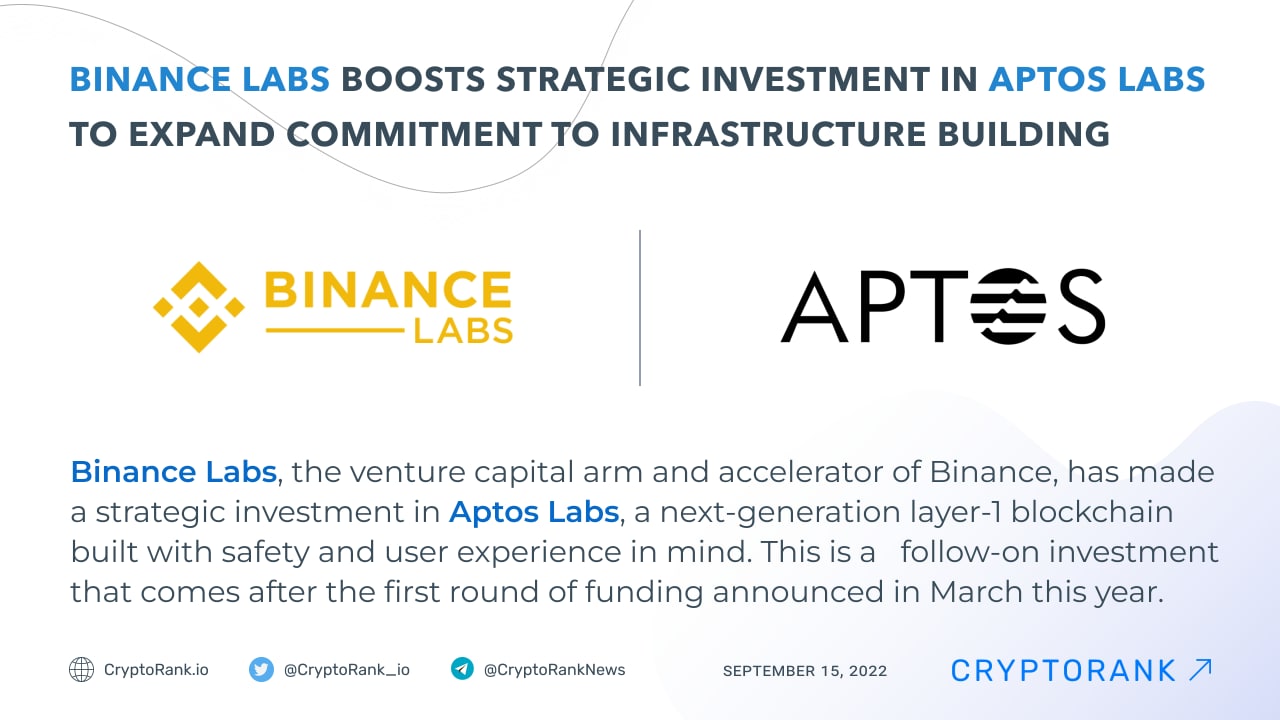 BINANCE LABS BOOSTS STRATEGIC INVESTMENT IN APTOS LABS TO EXPAND COMMITMENT TO INFRASTRUCTURE BUILDING

BINANCE LABS

APTOS

Binance Labs, the venture capital arm and accelerator of Binance, has made a strategic investment in Aptos Labs, a next-generation layer-1 blockchain built with safety and user experience in mind. This is a follow-on investment that comes after the first round of funding announced in March this year.

CryptoRank.io @CryptoRank_io @CryptoRankNews SEPTEMBER 15, 2022 CRYPTORANK